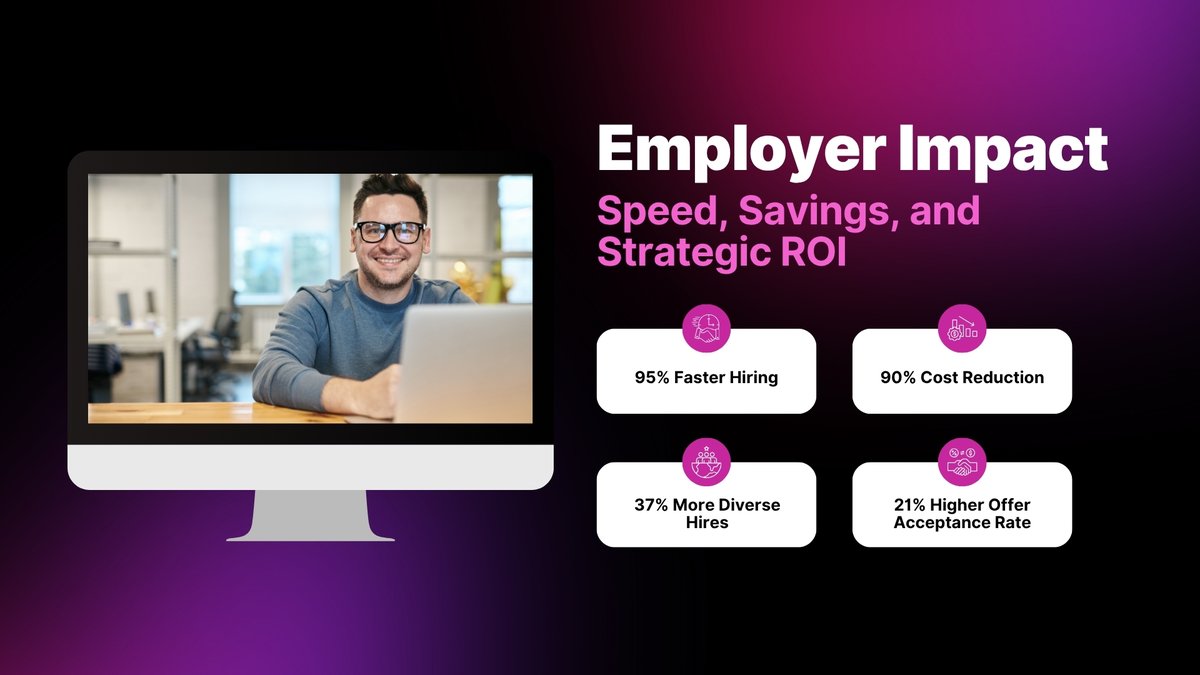 Employer Impact

Speed, Savings, and Strategic ROI

95% Faster Hiring

90% Cost Reduction

37% More Diverse Hires

21% Higher Offer Acceptance Rate